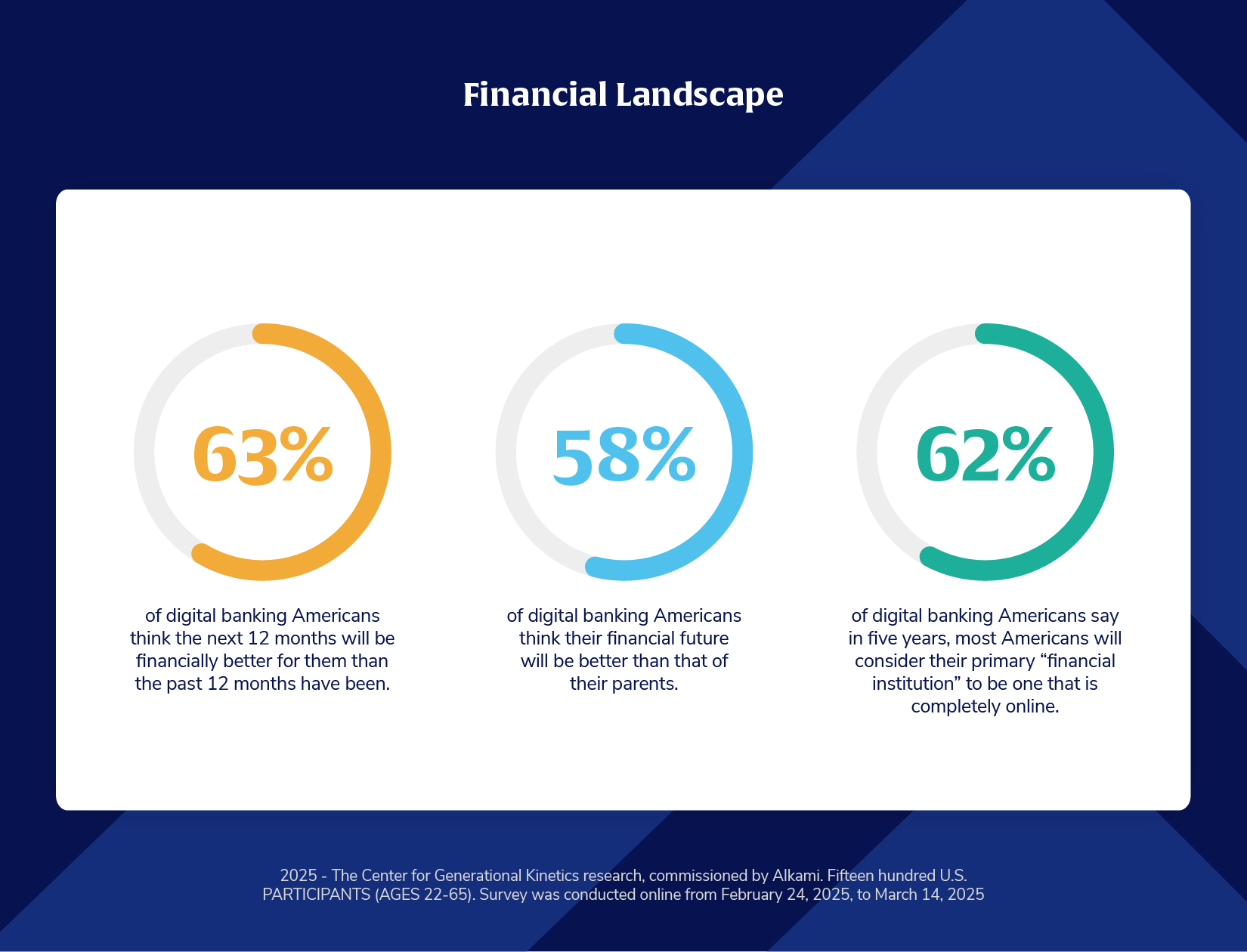 Financial Landscape

63%

of digital banking Americans think the next 12 months will be financially better for them than the past 12 months have been.

58%

of digital banking Americans think their financial future will be better than that of their parents.

62%

of digital banking Americans say in five years, most Americans will consider their primary “financial institution” to be one that is completely online.

2025 - The Center for Generational Kinetics research, commissioned by Alkami. Fifteen hundred U.S. PARTICIPANTS (AGES 22-65). Survey was conducted online from February 24, 2025, to March 14, 2025